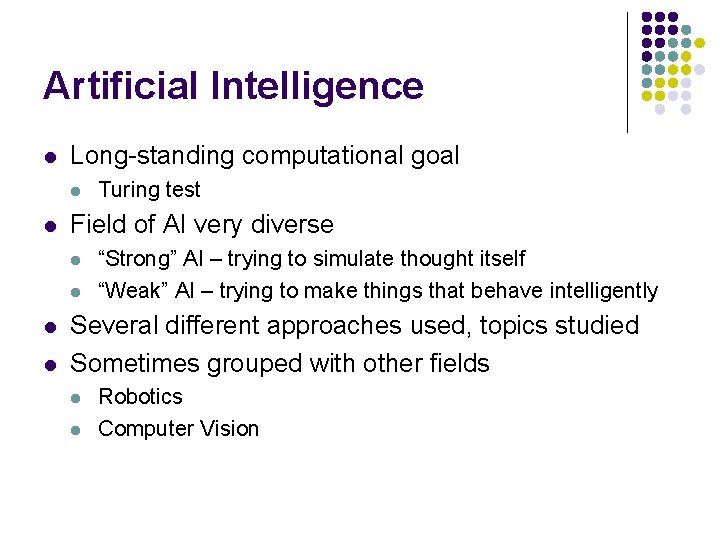 Artificial Intelligence

- Long-standing computational goal
  - Turing test
- Field of AI very diverse
  - “Strong” AI – trying to simulate thought itself
  - “Weak” AI – trying to make things that behave intelligently
- Several different approaches used, topics studied
- Sometimes grouped with other fields
  - Robotics
  - Computer Vision